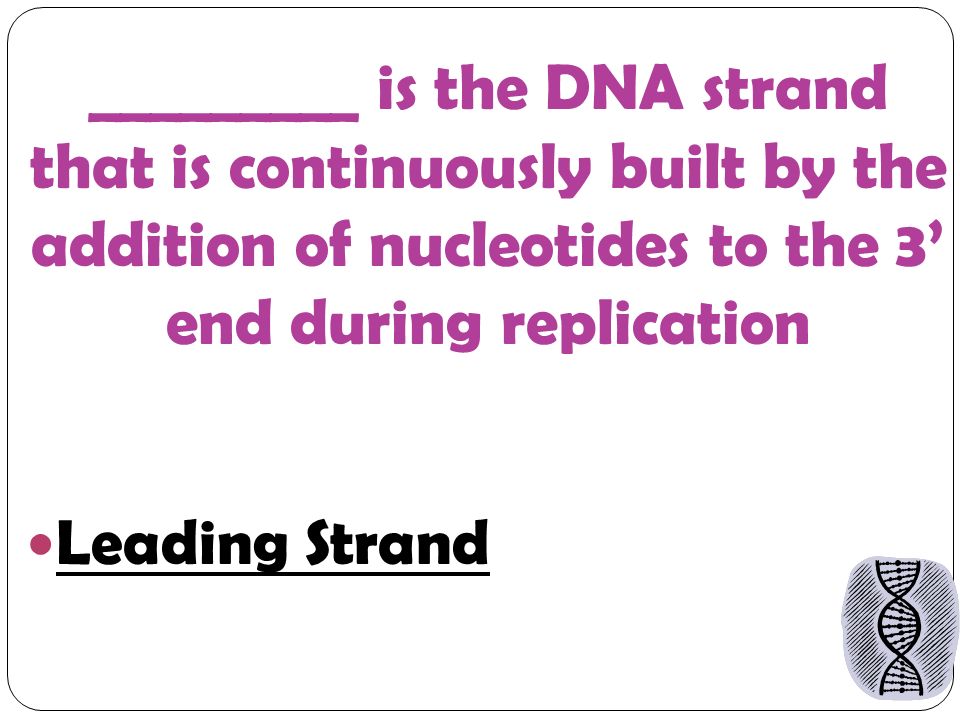 __________ is the DNA strand that is continuously built by the addition of nucleotides to the 3’ end during replication

• Leading Strand